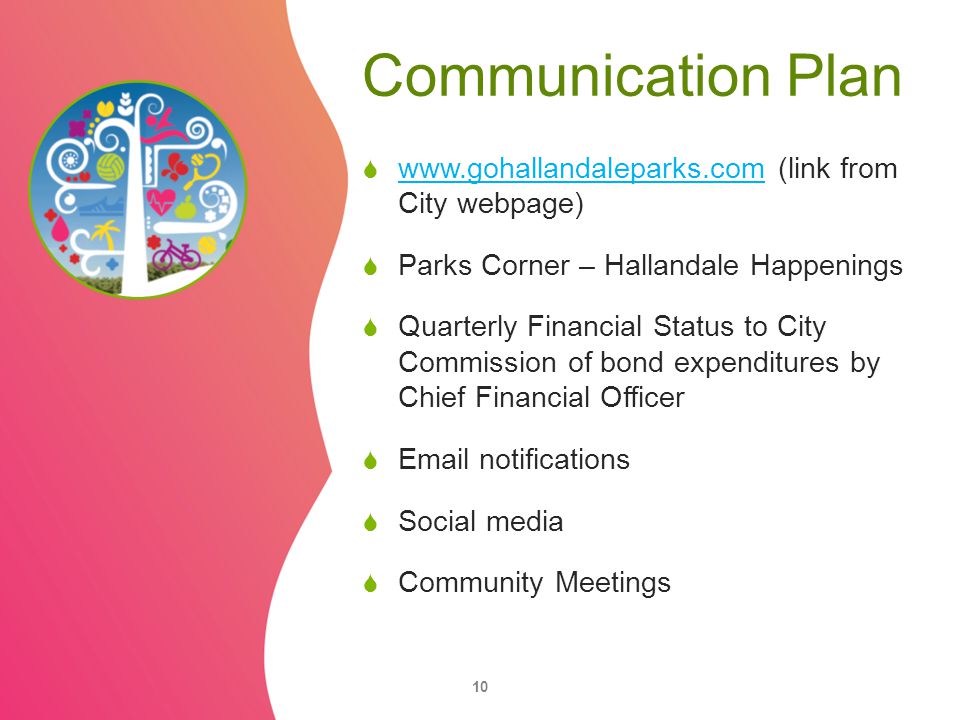 Communication Plan

www.gohallandaleparks.com (link from City webpage)

Parks Corner – Hallandale Happenings

Quarterly Financial Status to City Commission of bond expenditures by Chief Financial Officer

Email notifications

Social media

Community Meetings

10